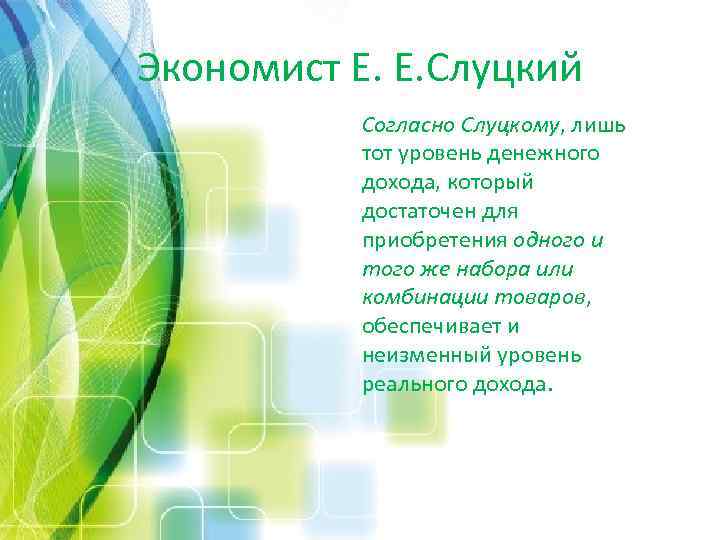 Экономист Е. Е.Слуцкий

Согласно Слуцкому, лишь тот уровень денежного дохода, который достаточен для приобретения одного и того же набора или комбинации товаров, обеспечивает и неизменный уровень реального дохода.